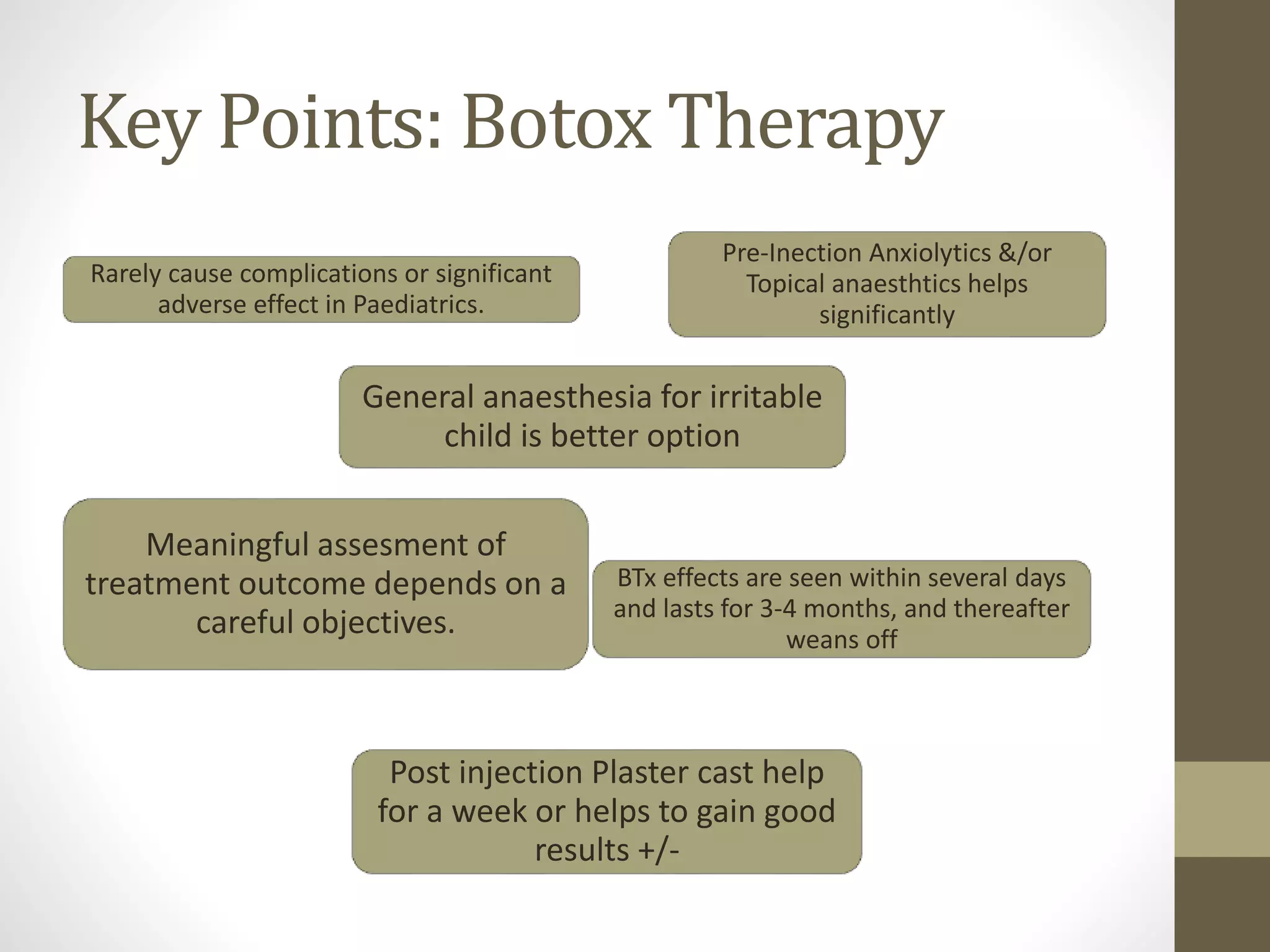 Key Points: Botox Therapy

Rarely cause complications or significant adverse effect in Paediatrics.

Pre-Inection Anxiolytics &/or Topical anaesthtics helps significantly

General anaesthesia for irritable child is better option

Meaningful assesment of treatment outcome depends on a careful objectives.

BTx effects are seen within several days and lasts for 3-4 months, and thereafter weans off

Post injection Plaster cast help for a week or helps to gain good results +/-